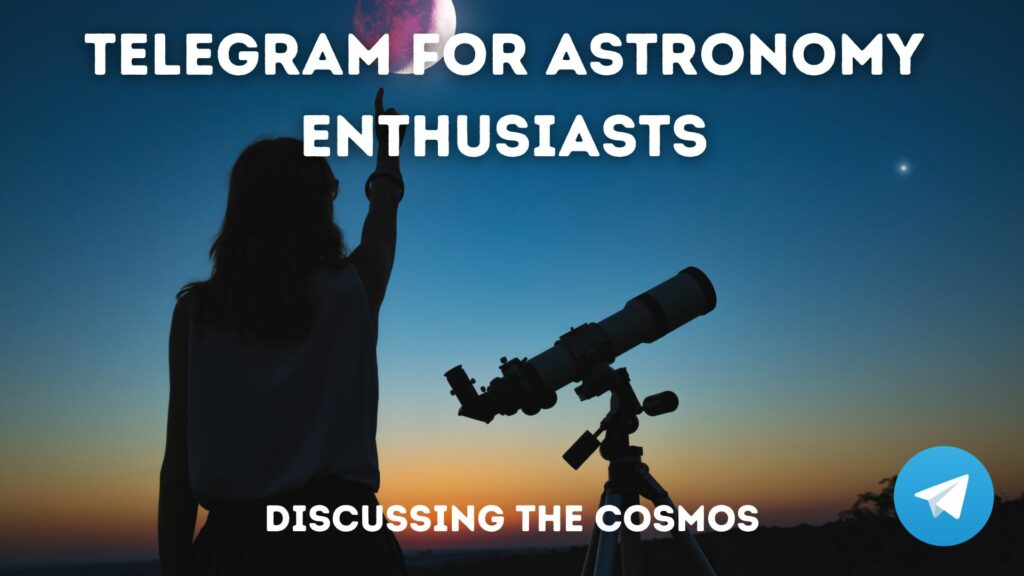 TELEGRAM FOR ASTRONOMY ENTHUSIASTS

DISCUSSING THE COSMOS